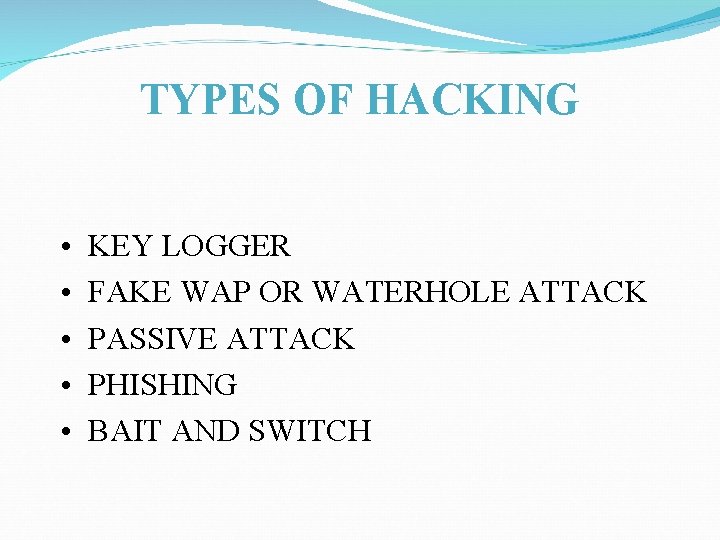 TYPES OF HACKING

• KEY LOGGER
• FAKE WAP OR WATERHOLE ATTACK
• PASSIVE ATTACK
• PHISHING
• BAIT AND SWITCH